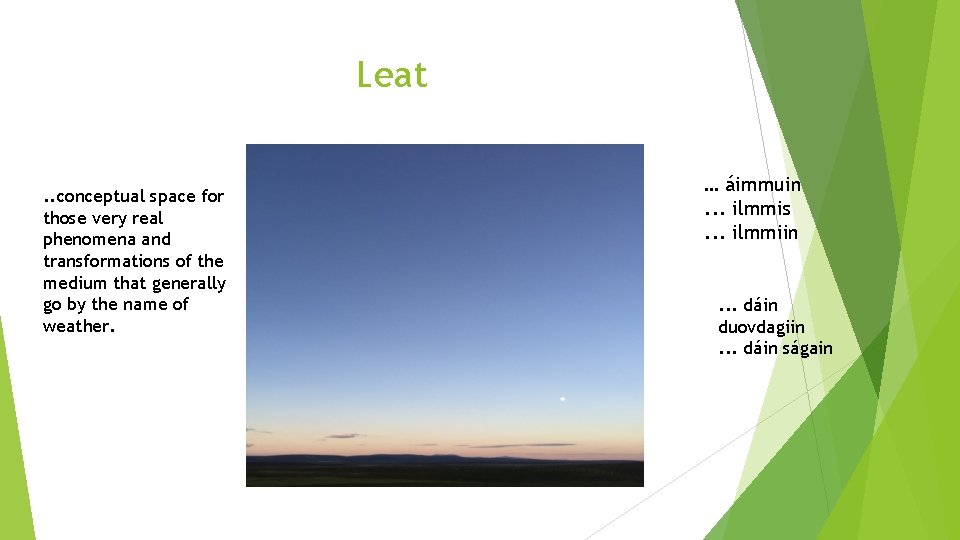 Leat

..conceptual space for those very real phenomena and transformations of the medium that generally go by the name of weather.

… áimmuin
... ilmmis
... ilmmiin

... dáin duovdagiin
... dáin ságain